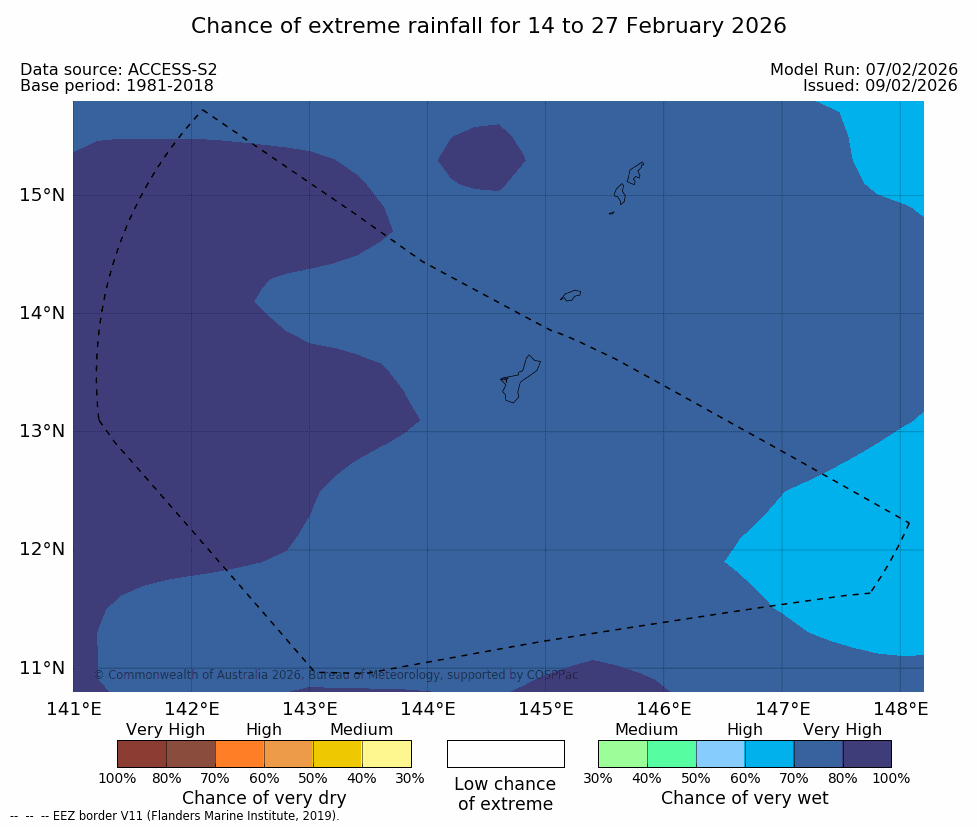 Chance of extreme rainfall for 14 to 27 February 2026

Data source: ACCESS-S2
Base period: 1981-2018

Model Run: 07/02/2026
Issued: 09/02/2026

15°N
14°N
13°N
12°N
11°N

© Commonwealth of Australia 2026, Bureau of Meteorology, supported by COSPPac

141°E 142°E 143°E 144°E 145°E 146°E 147°E 148°E

Very High High Medium
100% 80% 70% 60% 50% 40% 30%
Chance of very dry

Low chance of extreme

Medium High Very High
30% 40% 50% 60% 70% 80% 100%
Chance of very wet

-- -- -- EEZ border V11 (Flanders Marine Institute, 2019).